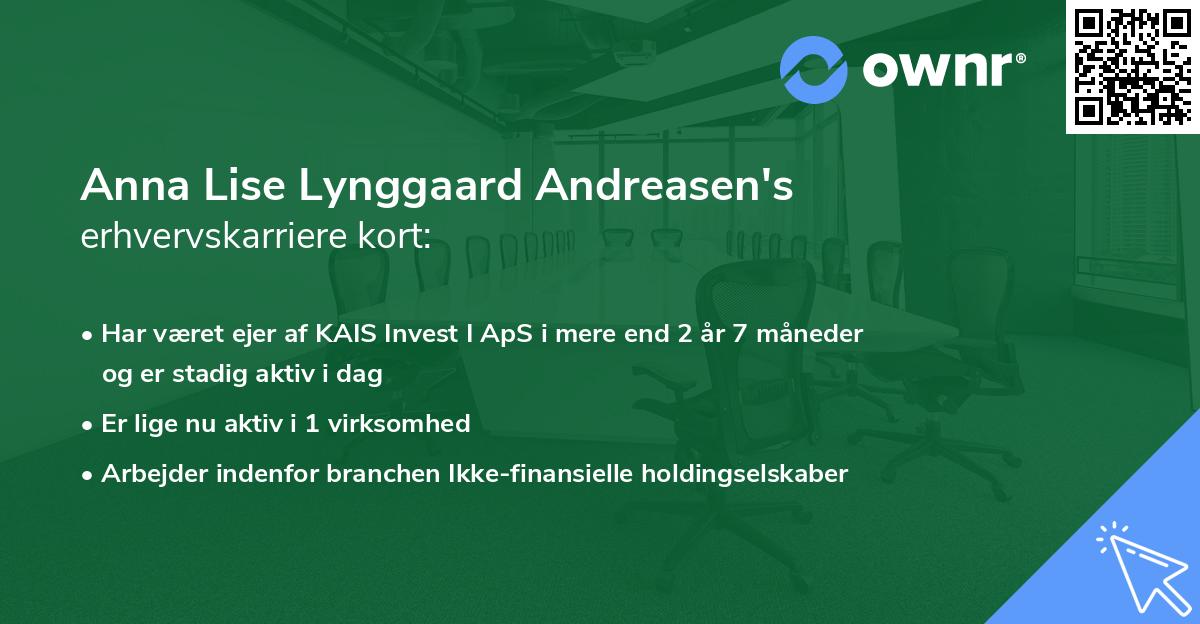 ownr®

Anna Lise Lynggaard Andreasen's erhvervskarriere kort:

• Har været ejer af KAIS Invest I ApS i mere end 2 år 7 måneder og er stadig aktiv i dag

• Er lige nu aktiv i 1 virksomhed

• Arbejder indenfor branchen Ikke-finansielle holdingselskaber